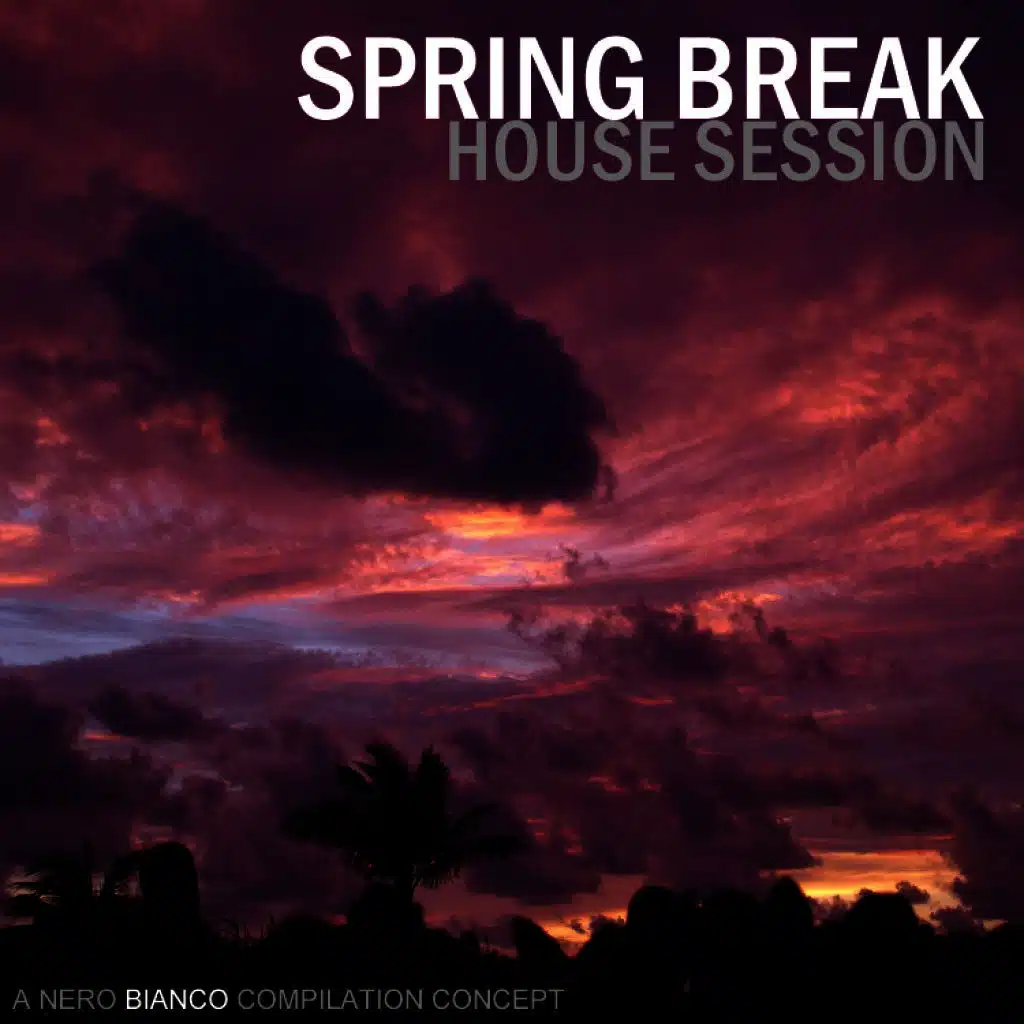 SPRING BREAK
HOUSE SESSION

A NERO BIANCO COMPILATION CONCEPT